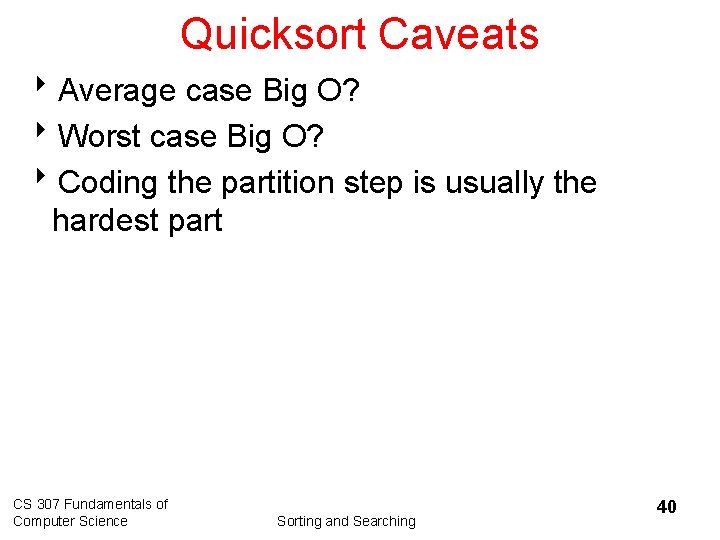 Quicksort Caveats

‣ Average case Big O?

‣ Worst case Big O?

‣ Coding the partition step is usually the hardest part

CS 307 Fundamentals of Computer Science

Sorting and Searching

40